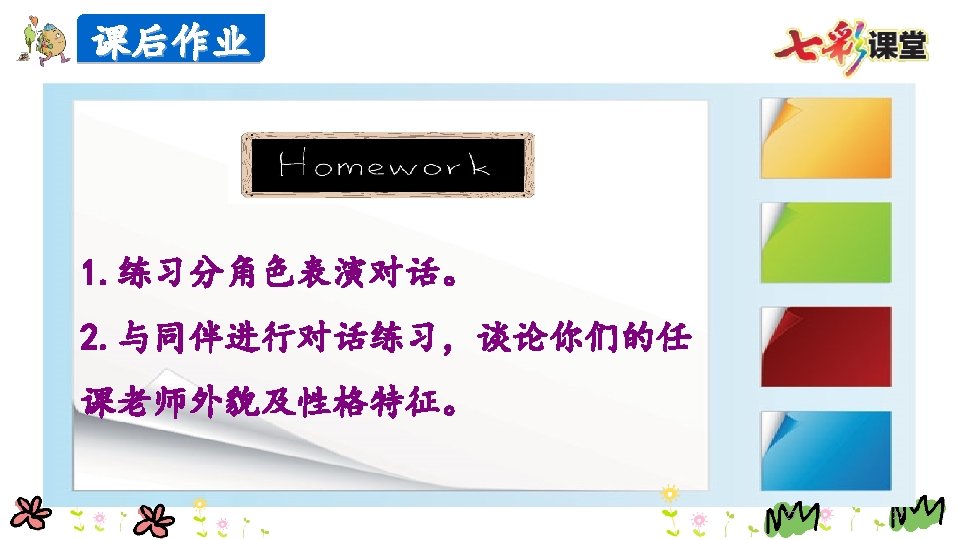 课后作业

七彩课堂

Homework

1. 练习分角色表演对话。

2. 与同伴进行对话练习，谈论你们的任课老师外貌及性格特征。